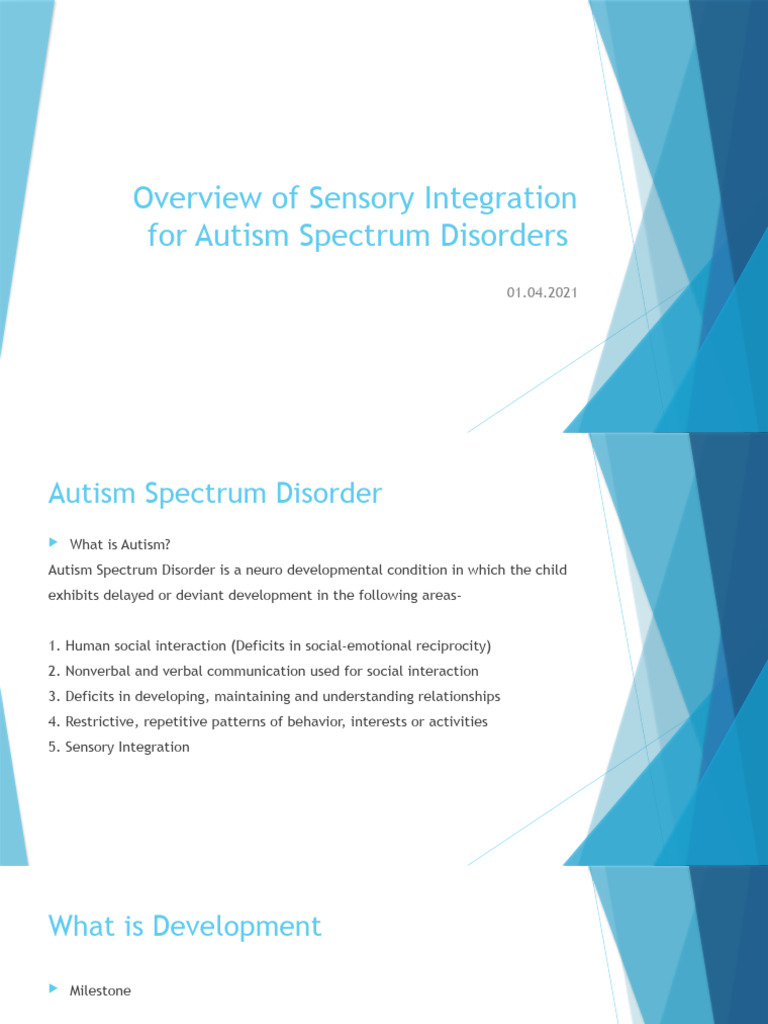 Overview of Sensory Integration for Autism Spectrum Disorders

01.04.2021

Autism Spectrum Disorder

What is Autism?

Autism Spectrum Disorder is a neuro developmental condition in which the child exhibits delayed or deviant development in the following areas-

1. Human social interaction (Deficits in social-emotional reciprocity)
2. Nonverbal and verbal communication used for social interaction
3. Deficits in developing, maintaining and understanding relationships
4. Restrictive, repetitive patterns of behavior, interests or activities
5. Sensory Integration

What is Development

Milestone